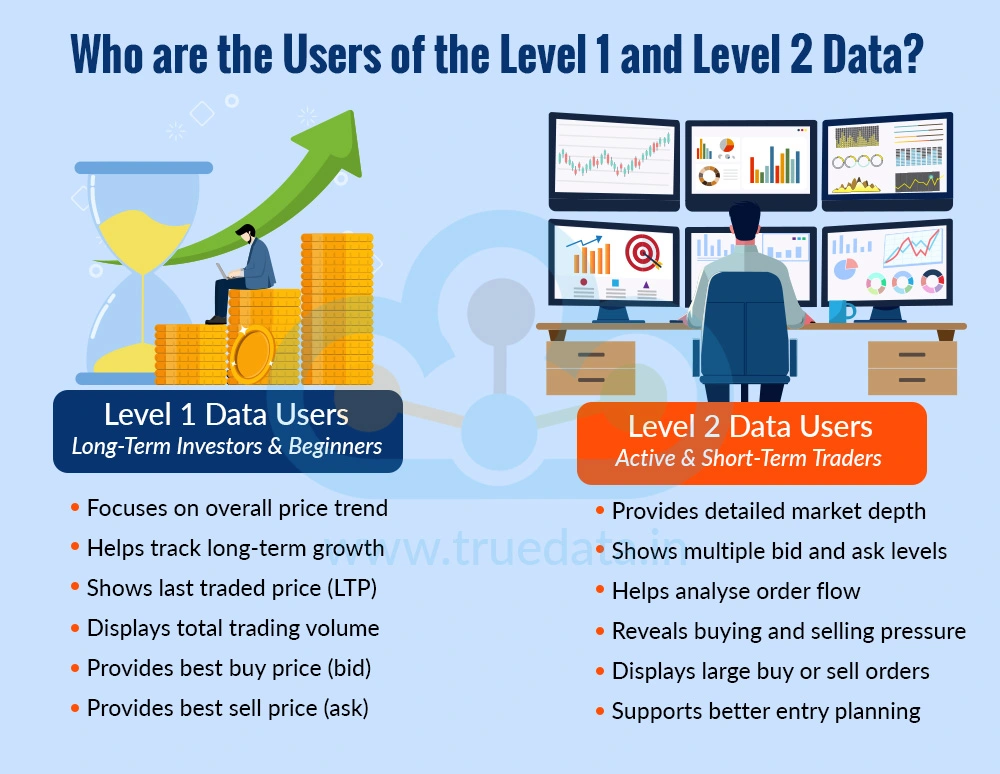 Who are the Users of the Level 1 and Level 2 Data?

Level 1 Data Users
Long-Term Investors & Beginners

• Focuses on overall price trend
• Helps track long-term growth
• Shows last traded price (LTP)
• Displays total trading volume
• Provides best buy price (bid)
• Provides best sell price (ask)

Level 2 Data Users
Active & Short-Term Traders

• Provides detailed market depth
• Shows multiple bid and ask levels
• Helps analyse order flow
• Reveals buying and selling pressure
• Displays large buy or sell orders
• Supports better entry planning

www.truedata.in